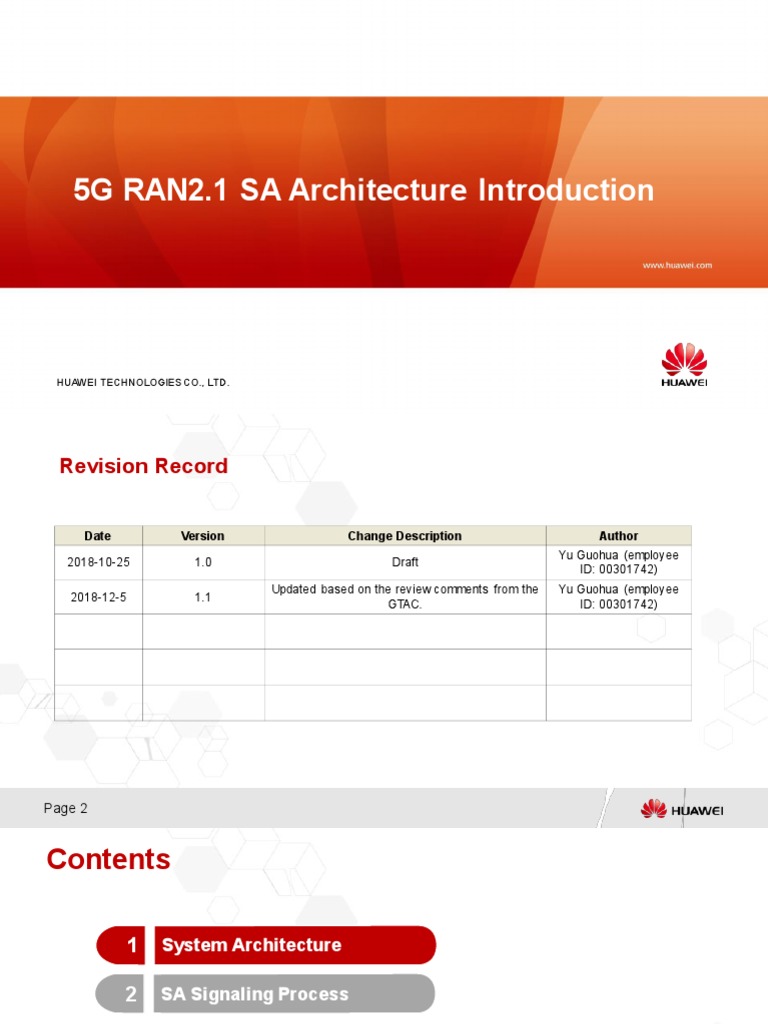 5G RAN2.1 SA Architecture Introduction

www.huawei.com

HUAWEI TECHNOLOGIES CO., LTD.

HUAWEI

Revision Record

| Date | Version | Change Description | Author |
|---|---|---|---|
| 2018-10-25 | 1.0 | Draft | Yu Guohua (employee ID: 00301742) |
| 2018-12-5 | 1.1 | Updated based on the review comments from the GTAC. | Yu Guohua (employee ID: 00301742) |
| | | | |
| | | | |
| | | | |

Page 2

HUAWEI

Contents

1 System Architecture

2 SA Signaling Process